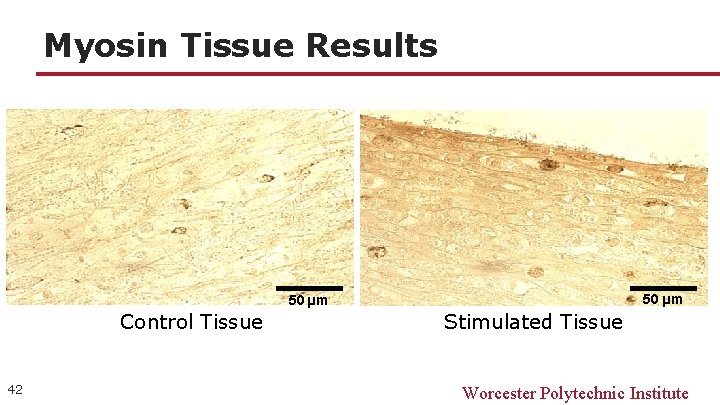 Myosin Tissue Results

50 µm

Control Tissue

50 µm

Stimulated Tissue

42

Worcester Polytechnic Institute